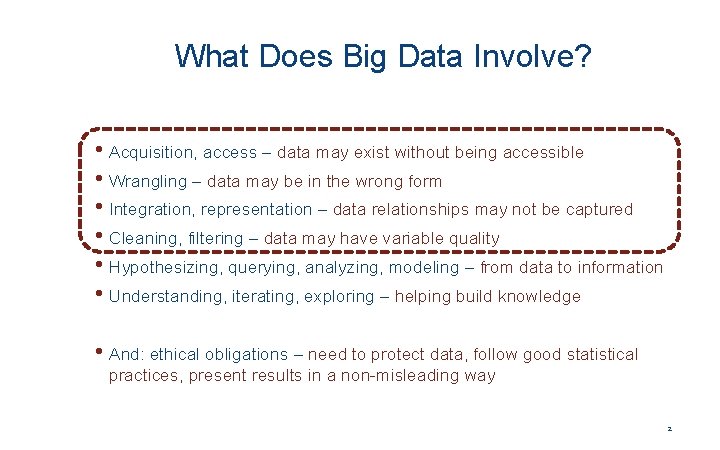 What Does Big Data Involve?

• Acquisition, access – data may exist without being accessible
• Wrangling – data may be in the wrong form
• Integration, representation – data relationships may not be captured
• Cleaning, filtering – data may have variable quality
• Hypothesizing, querying, analyzing, modeling – from data to information
• Understanding, iterating, exploring – helping build knowledge

• And: ethical obligations – need to protect data, follow good statistical practices, present results in a non-misleading way

2